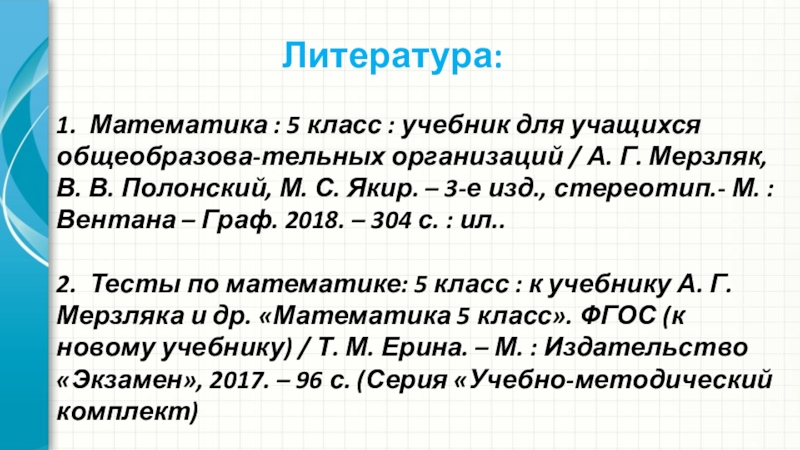 Литература:

1. Математика : 5 класс : учебник для учащихся общеобразова-тельных организаций / А. Г. Мерзляк, В. В. Полонский, М. С. Якир. – 3-е изд., стереотип.- М. : Вентана – Граф. 2018. – 304 с. : ил..

2. Тесты по математике: 5 класс : к учебнику А. Г. Мерзляка и др. «Математика 5 класс». ФГОС (к новому учебнику) / Т. М. Ерина. – М. : Издательство «Экзамен», 2017. – 96 с. (Серия «Учебно-методический комплект)